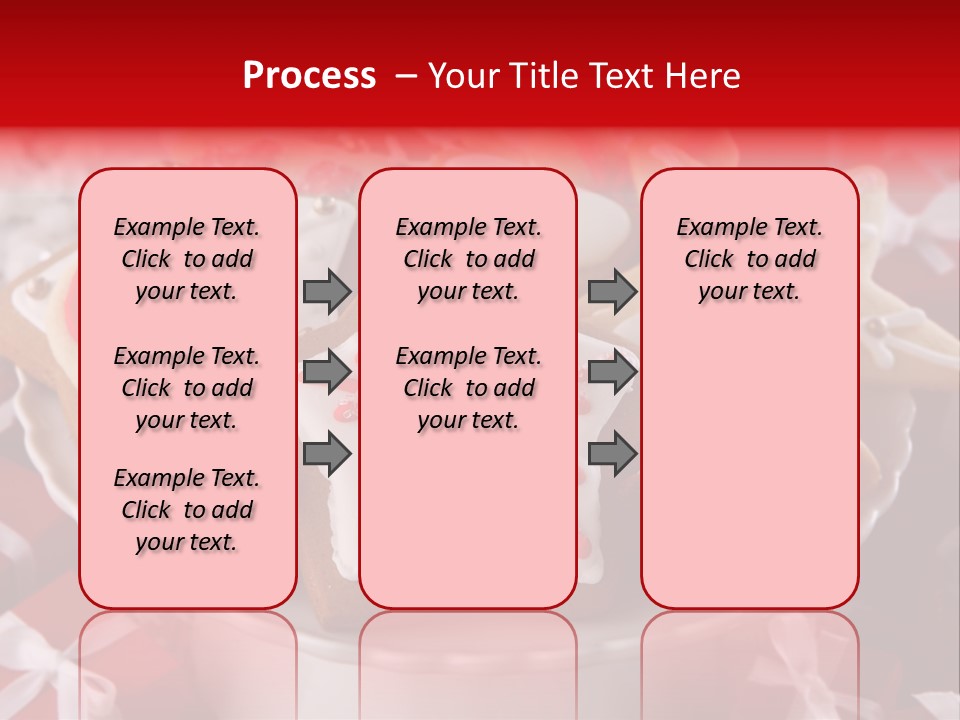 Process – Your Title Text Here

Example Text. Click to add your text.

Example Text. Click to add your text.

Example Text. Click to add your text.

Example Text. Click to add your text.

Example Text. Click to add your text.

Example Text. Click to add your text.